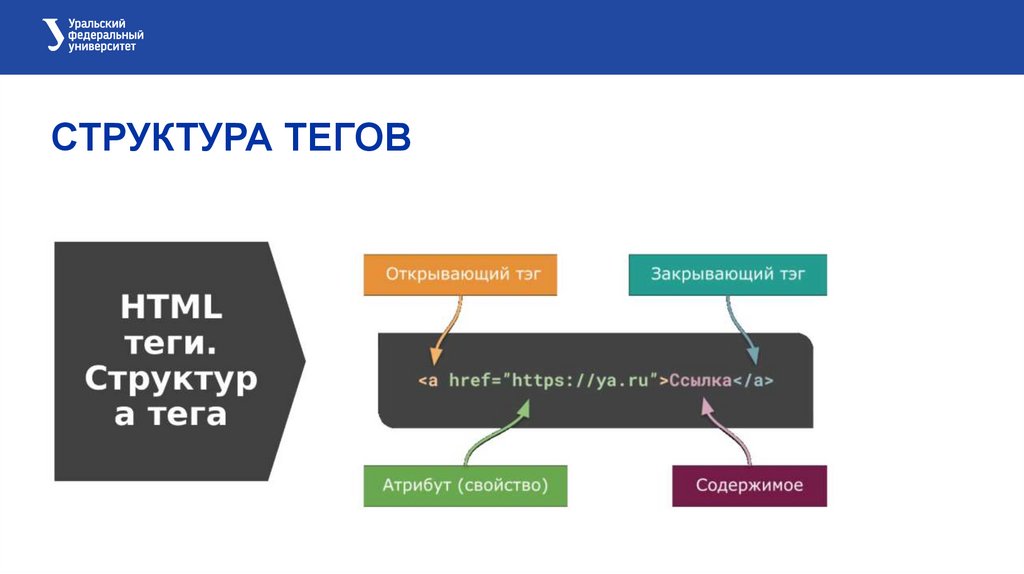 Уральский федеральный университет

СТРУКТУРА ТЕГОВ

HTML теги. Структур а тега

Открывающий тэг

Закрывающий тэг

<a href="https://ya.ru">Ссылка</a>

Атрибут (свойство)

Содержимое